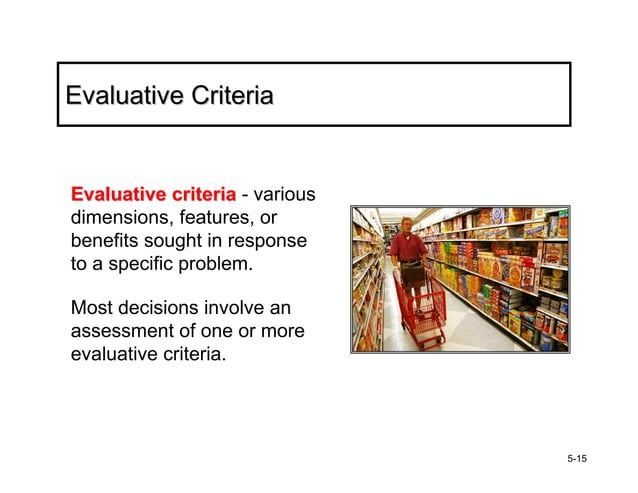 Evaluative Criteria

Evaluative criteria - various dimensions, features, or benefits sought in response to a specific problem.

Most decisions involve an assessment of one or more evaluative criteria.

5-15